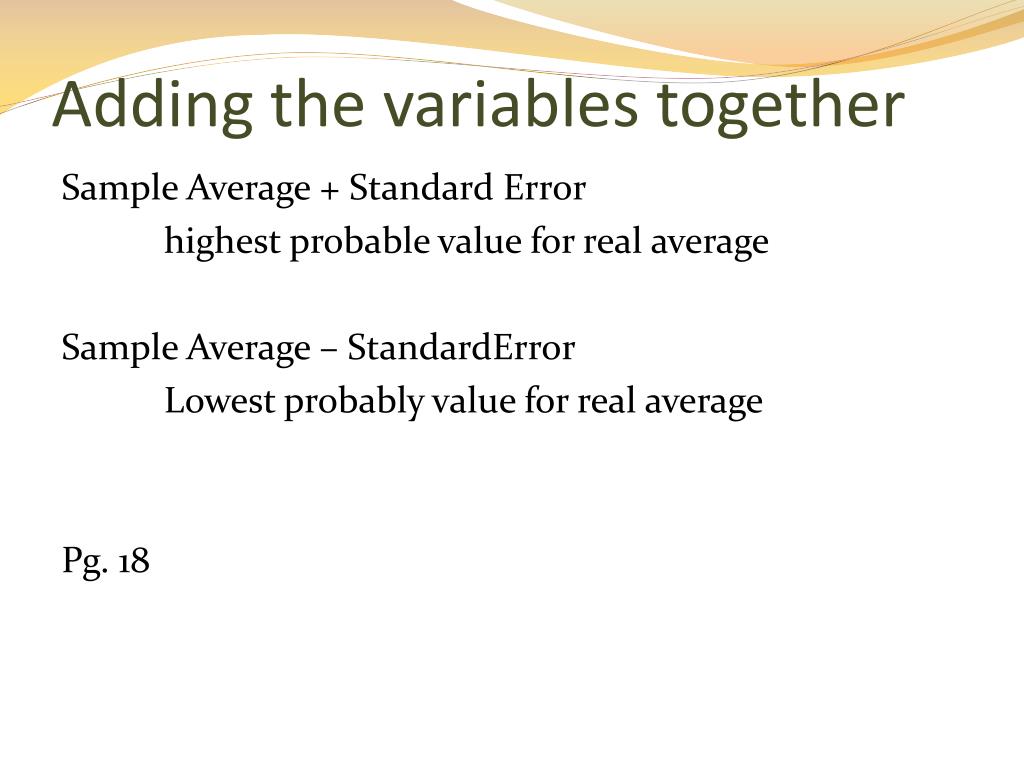 Adding the variables together

Sample Average + Standard Error

highest probable value for real average

Sample Average – StandardError

Lowest probably value for real average

Pg. 18